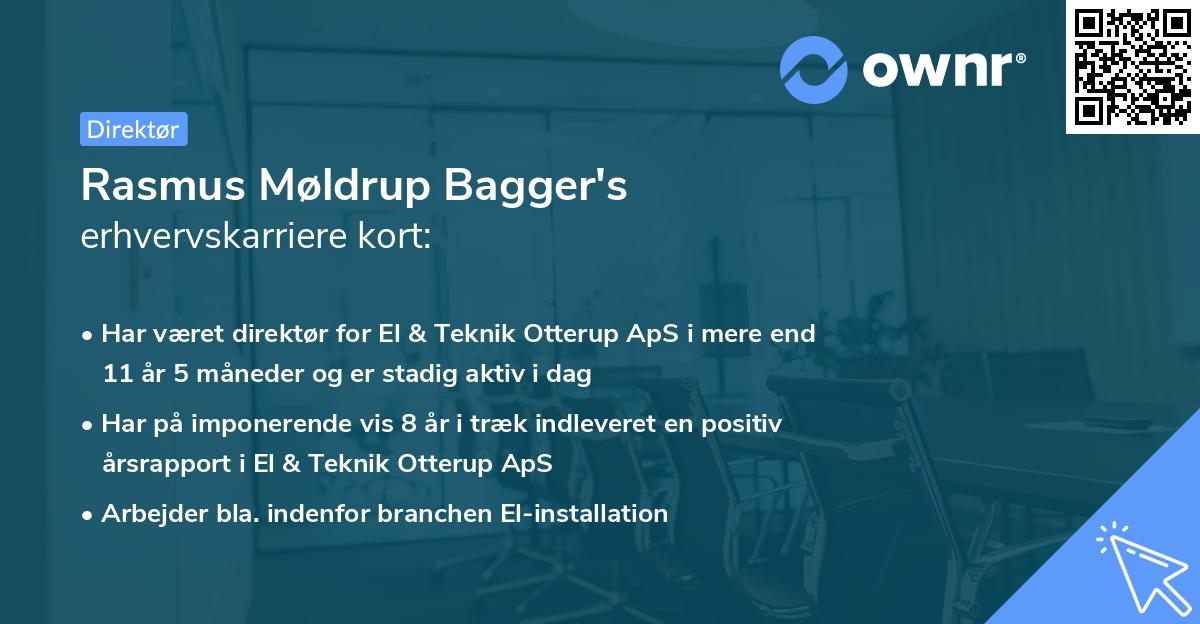 ownr®

Direktør

Rasmus Møldrup Bagger's
erhvervskarriere kort:

• Har været direktør for El & Teknik Otterup ApS i mere end 11 år 5 måneder og er stadig aktiv i dag

• Har på imponerende vis 8 år i træk indleveret en positiv årsrapport i El & Teknik Otterup ApS

• Arbejder bla. indenfor branchen El-installation